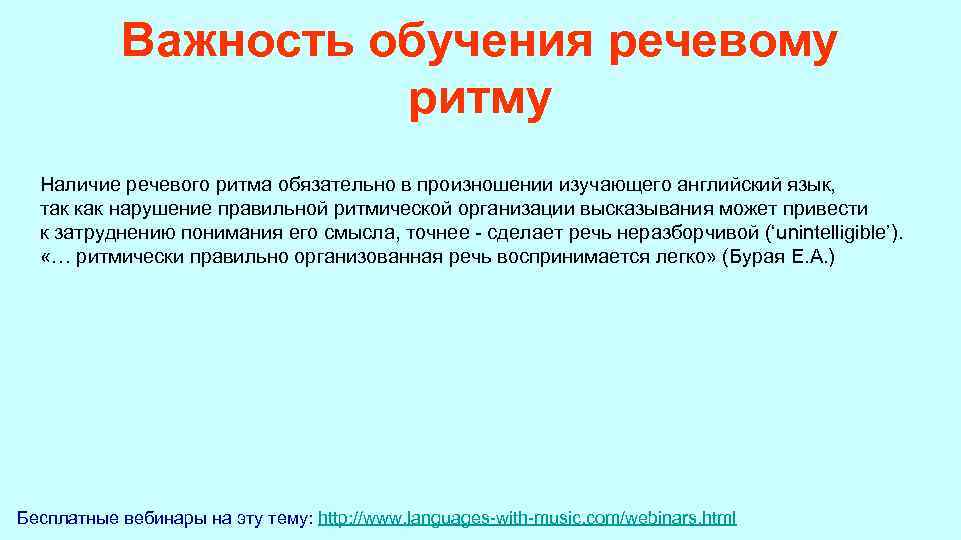 Важность обучения речевому ритму

Наличие речевого ритма обязательно в произношении изучающего английский язык, так как нарушение правильной ритмической организации высказывания может привести к затруднению понимания его смысла, точнее - сделает речь неразборчивой (‘unintelligible’). «… ритмически правильно организованная речь воспринимается легко» (Бурая Е.А.)

Бесплатные вебинары на эту тему: http://www.languages-with-music.com/webinars.html